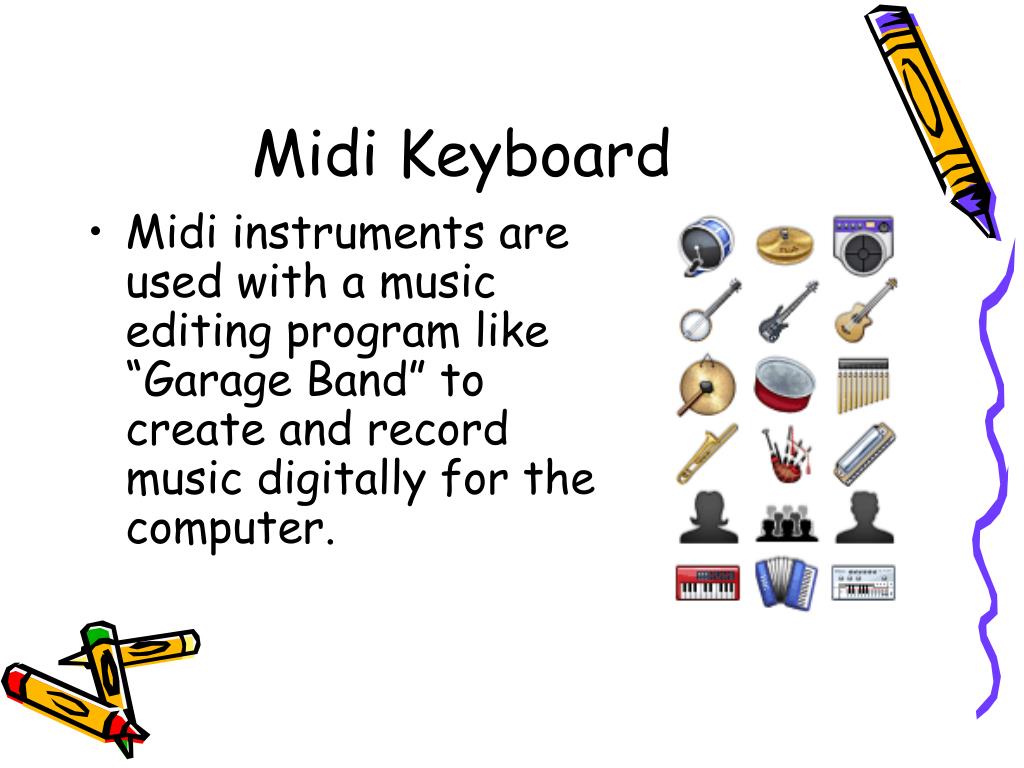 Midi Keyboard

• Midi instruments are used with a music editing program like “Garage Band” to create and record music digitally for the computer.